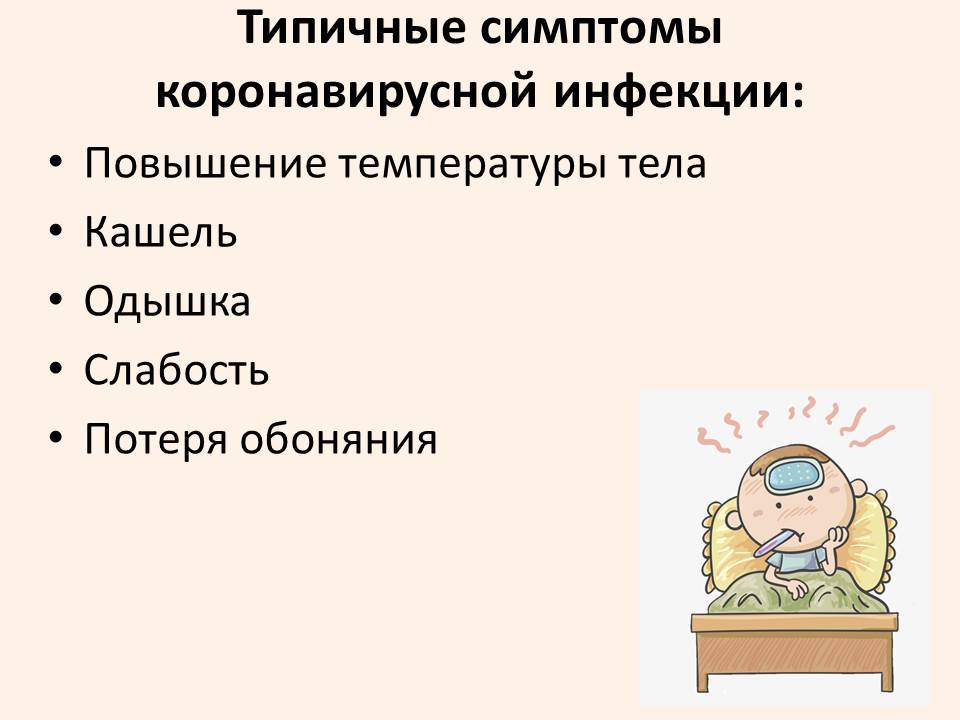 Типичные симптомы коронавирусной инфекции:

• Повышение температуры тела
• Кашель
• Одышка
• Слабость
• Потеря обоняния